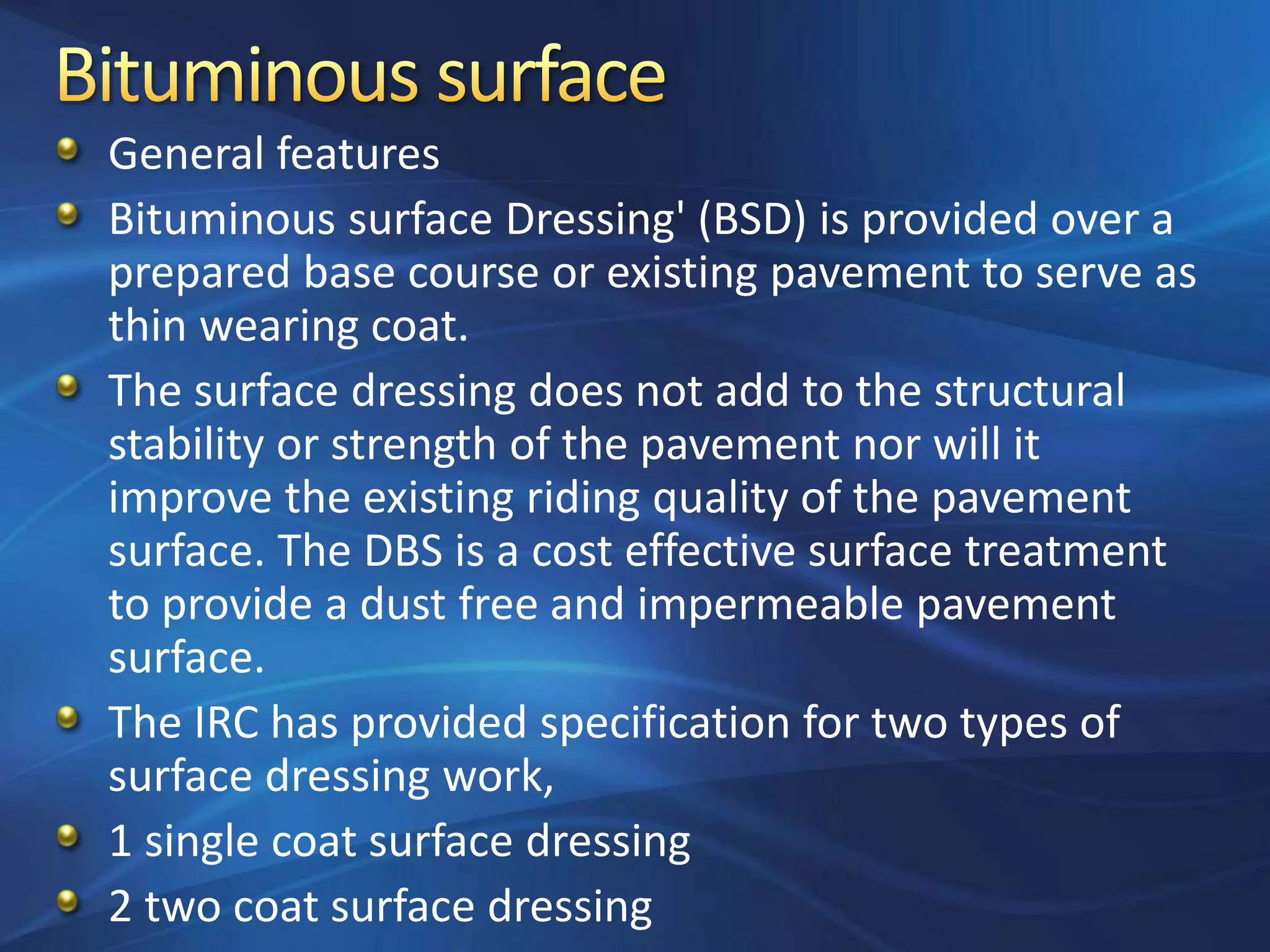 Bituminous surface

General features

Bituminous surface Dressing' (BSD) is provided over a prepared base course or existing pavement to serve as thin wearing coat.

The surface dressing does not add to the structural stability or strength of the pavement nor will it improve the existing riding quality of the pavement surface. The DBS is a cost effective surface treatment to provide a dust free and impermeable pavement surface.

The IRC has provided specification for two types of surface dressing work,

1 single coat surface dressing

2 two coat surface dressing